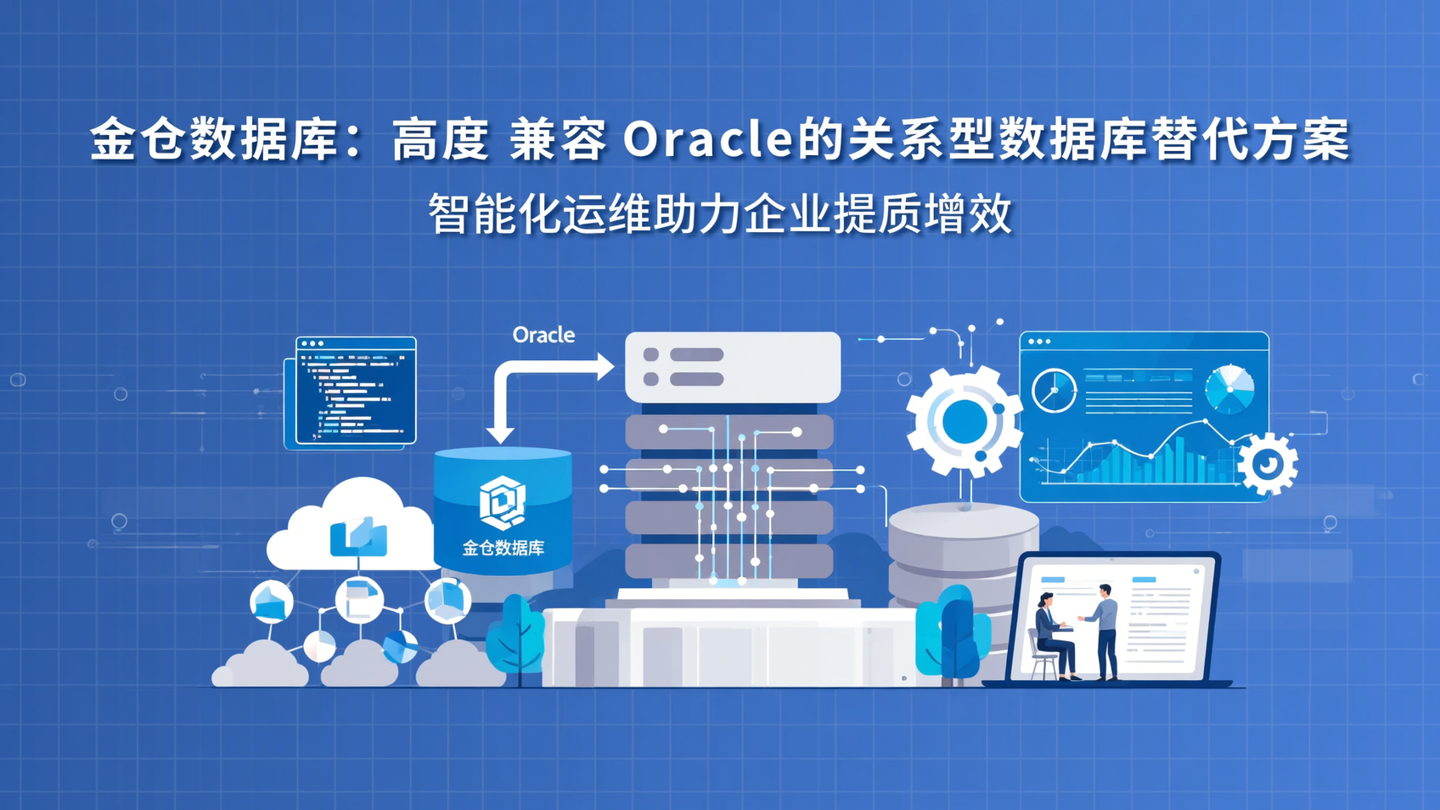 金仓数据库：高度 兼容 Oracle的关系型数据库替代方案
智能化运维助力企业提质增效

Oracle

金仓数据库